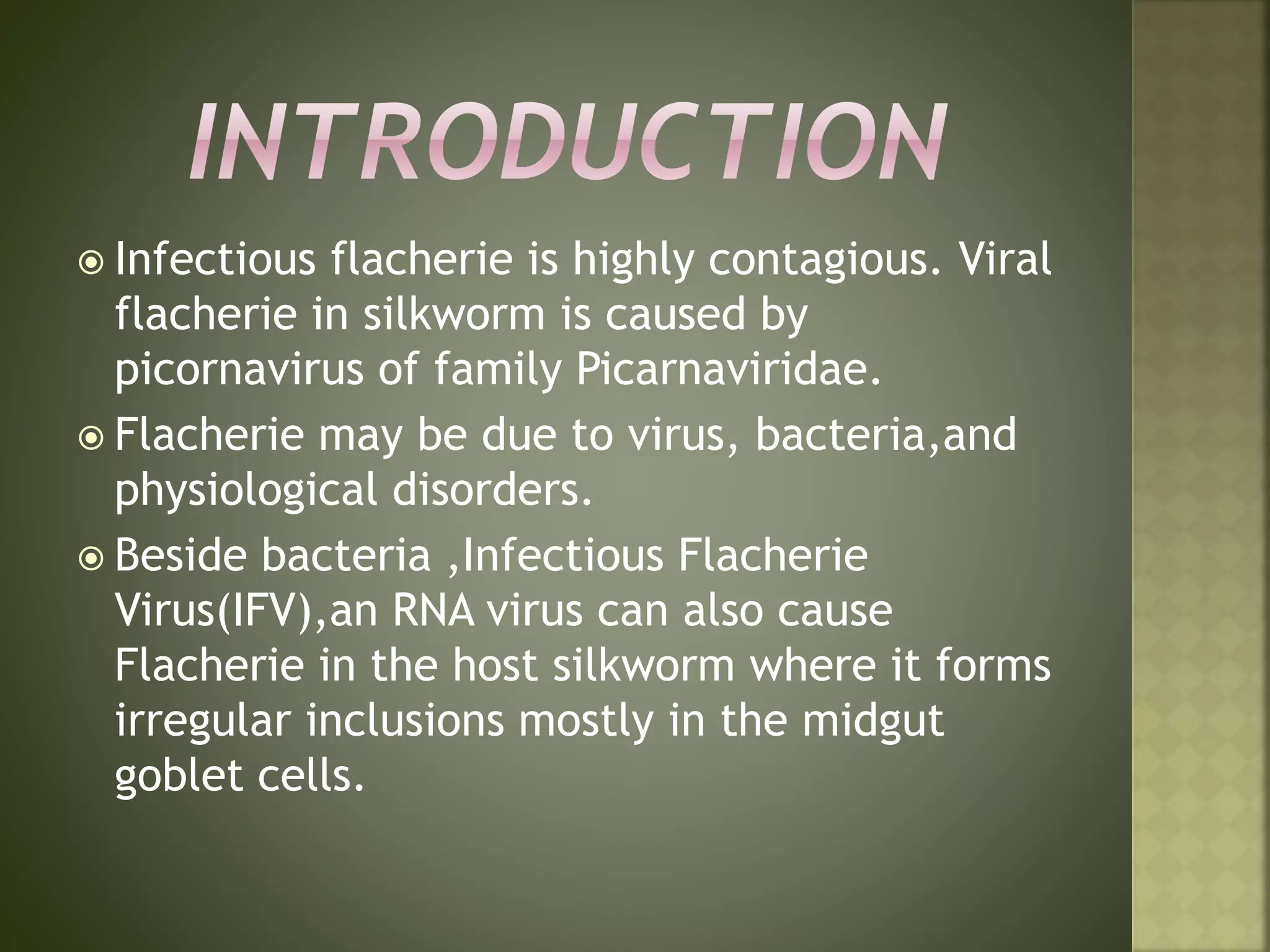 INTRODUCTION

Infectious flacherie is highly contagious. Viral flacherie in silkworm is caused by picornavirus of family Picarnaviridae.

Flacherie may be due to virus, bacteria,and physiological disorders.

Beside bacteria ,Infectious Flacherie Virus(IFV),an RNA virus can also cause Flacherie in the host silkworm where it forms irregular inclusions mostly in the midgut goblet cells.